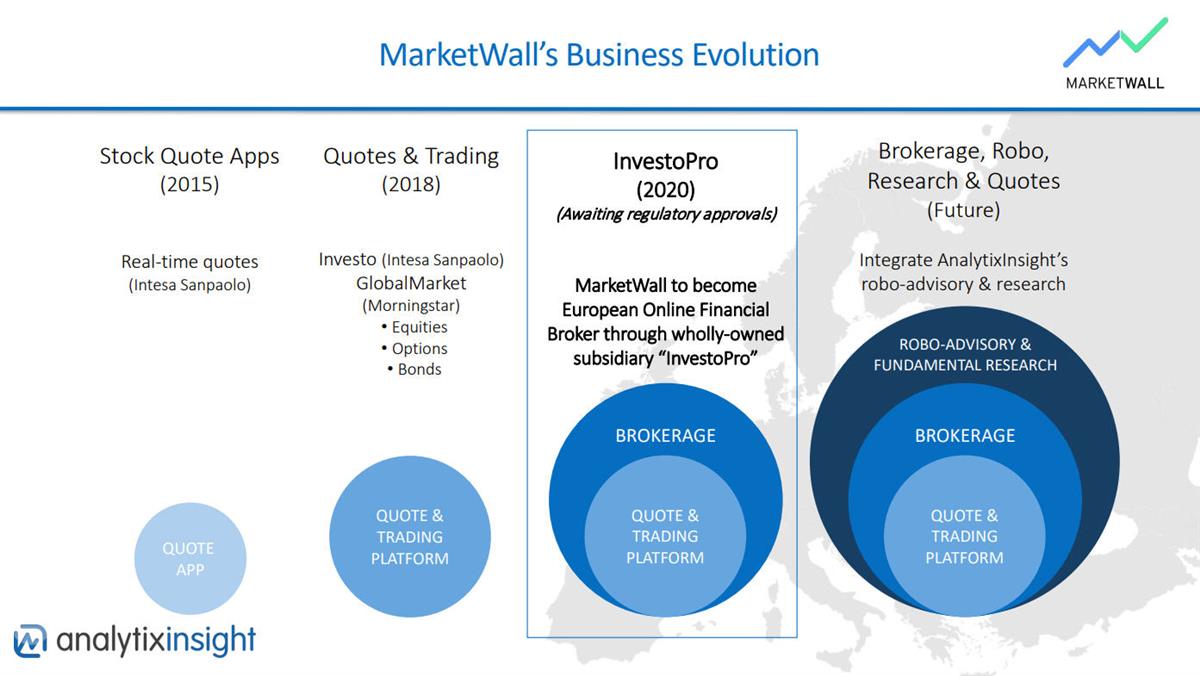 MarketWall's Business Evolution

MARKETWALL

Stock Quote Apps
(2015)

Real-time quotes
(Intesa Sanpaolo)

QUOTE APP

Quotes & Trading
(2018)

Investo (Intesa Sanpaolo)
GlobalMarket
(Morningstar)
• Equities
• Options
• Bonds

QUOTE & TRADING PLATFORM

InvestoPro
(2020)
(Awaiting regulatory approvals)

MarketWall to become European Online Financial Broker through wholly-owned subsidiary "InvestoPro"

BROKERAGE

QUOTE & TRADING PLATFORM

Brokerage, Robo, Research & Quotes
(Future)

Integrate AnalytixInsight's robo-advisory & research

ROBO-ADVISORY & FUNDAMENTAL RESEARCH

BROKERAGE

QUOTE & TRADING PLATFORM

analytixinsight